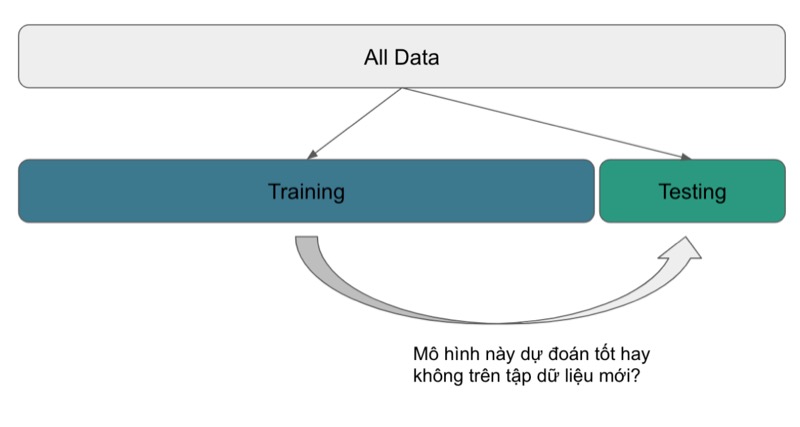 All Data

Training

Testing

Mô hình này dự đoán tốt hay không trên tập dữ liệu mới?